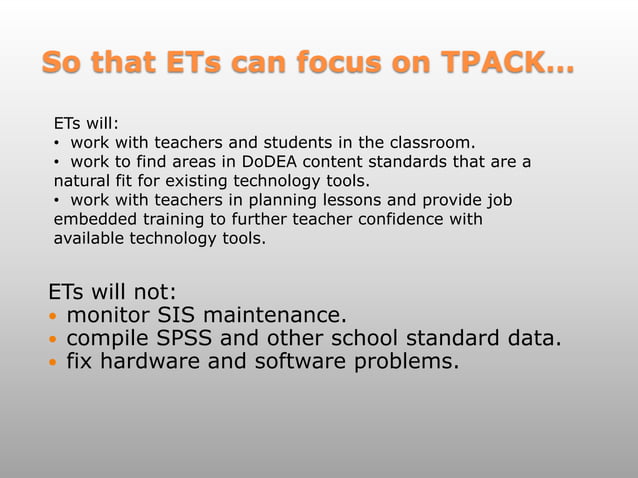 So that ETs can focus on TPACK…

ETs will:
• work with teachers and students in the classroom.
• work to find areas in DoDEA content standards that are a natural fit for existing technology tools.
• work with teachers in planning lessons and provide job embedded training to further teacher confidence with available technology tools.

ETs will not:
• monitor SIS maintenance.
• compile SPSS and other school standard data.
• fix hardware and software problems.